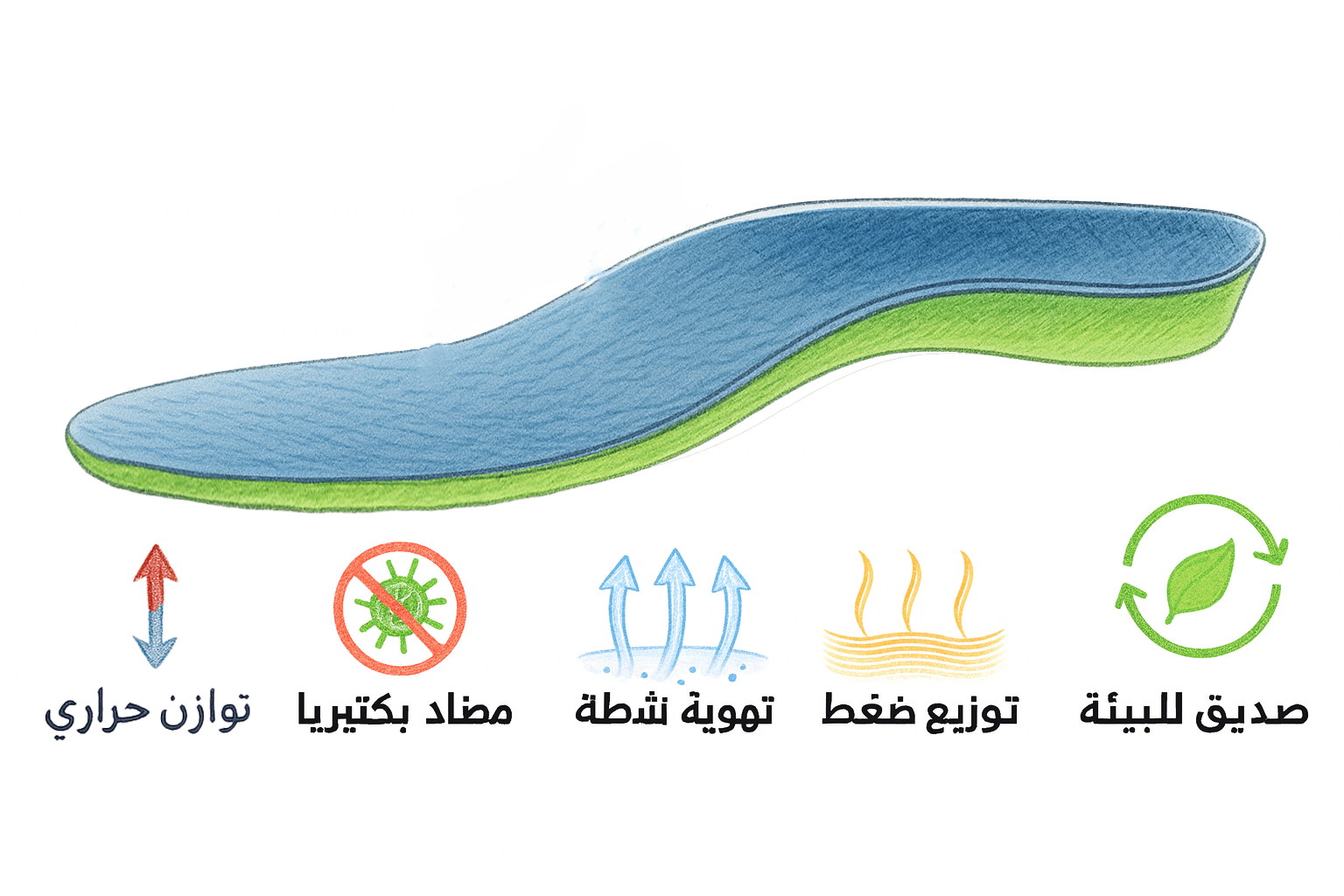 صديق للبيئة

توزيع ضغط

تهوية نشطة

مضاد بكتيريا

توازن حراري